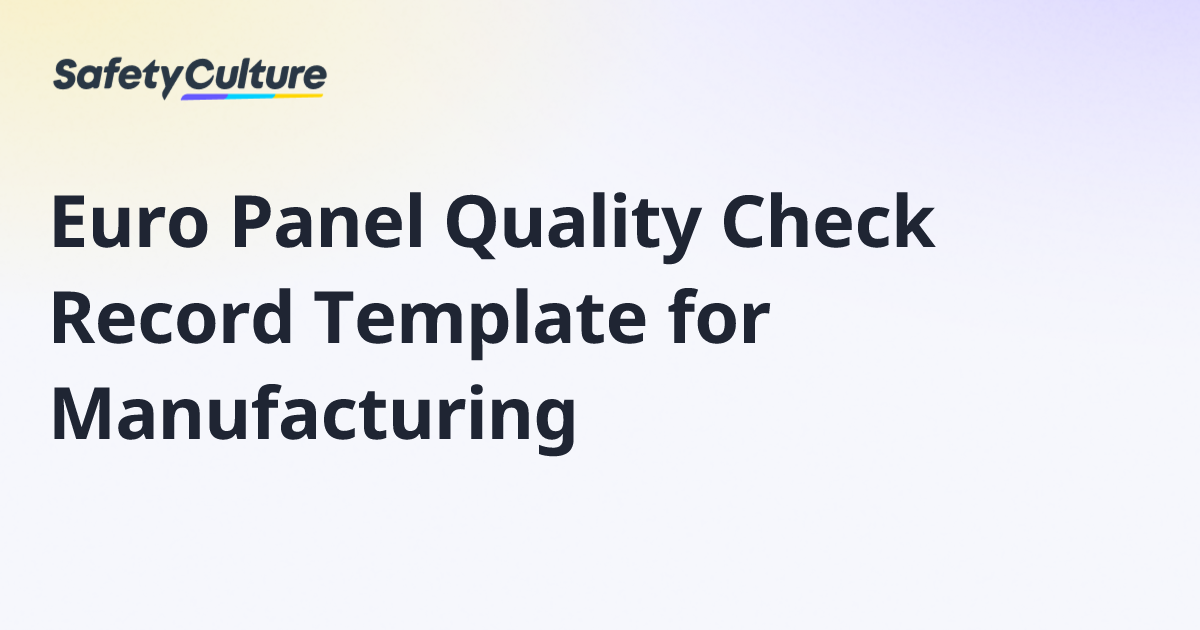 SafetyCulture

Euro Panel Quality Check Record Template for Manufacturing